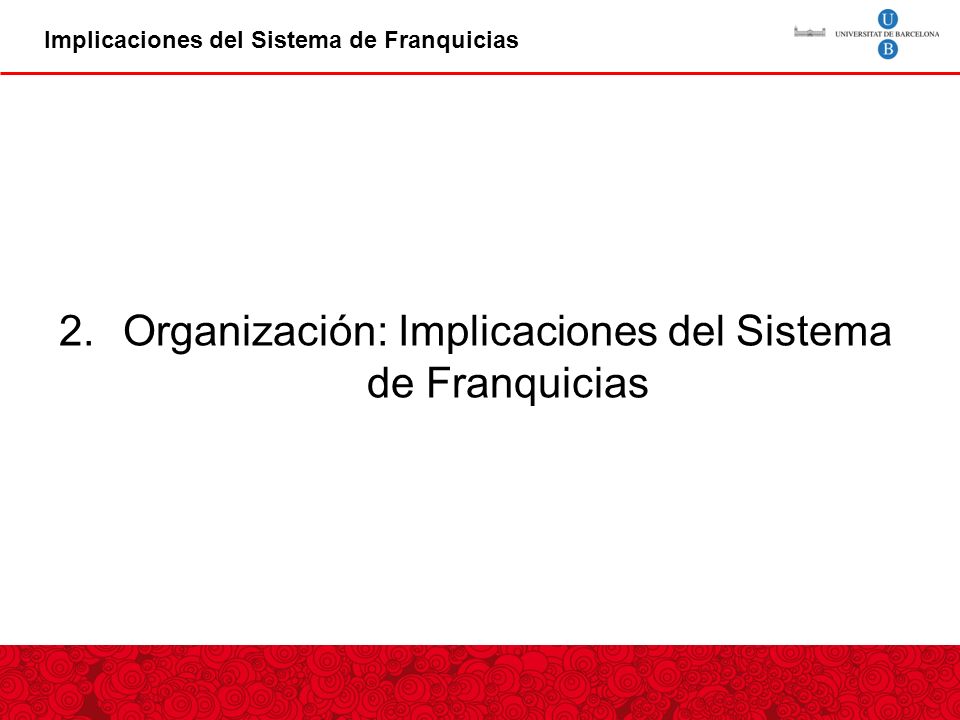 Implicaciones del Sistema de Franquicias

U
UNIVERSITAT DE BARCELONA
B

2. Organización: Implicaciones del Sistema de Franquicias